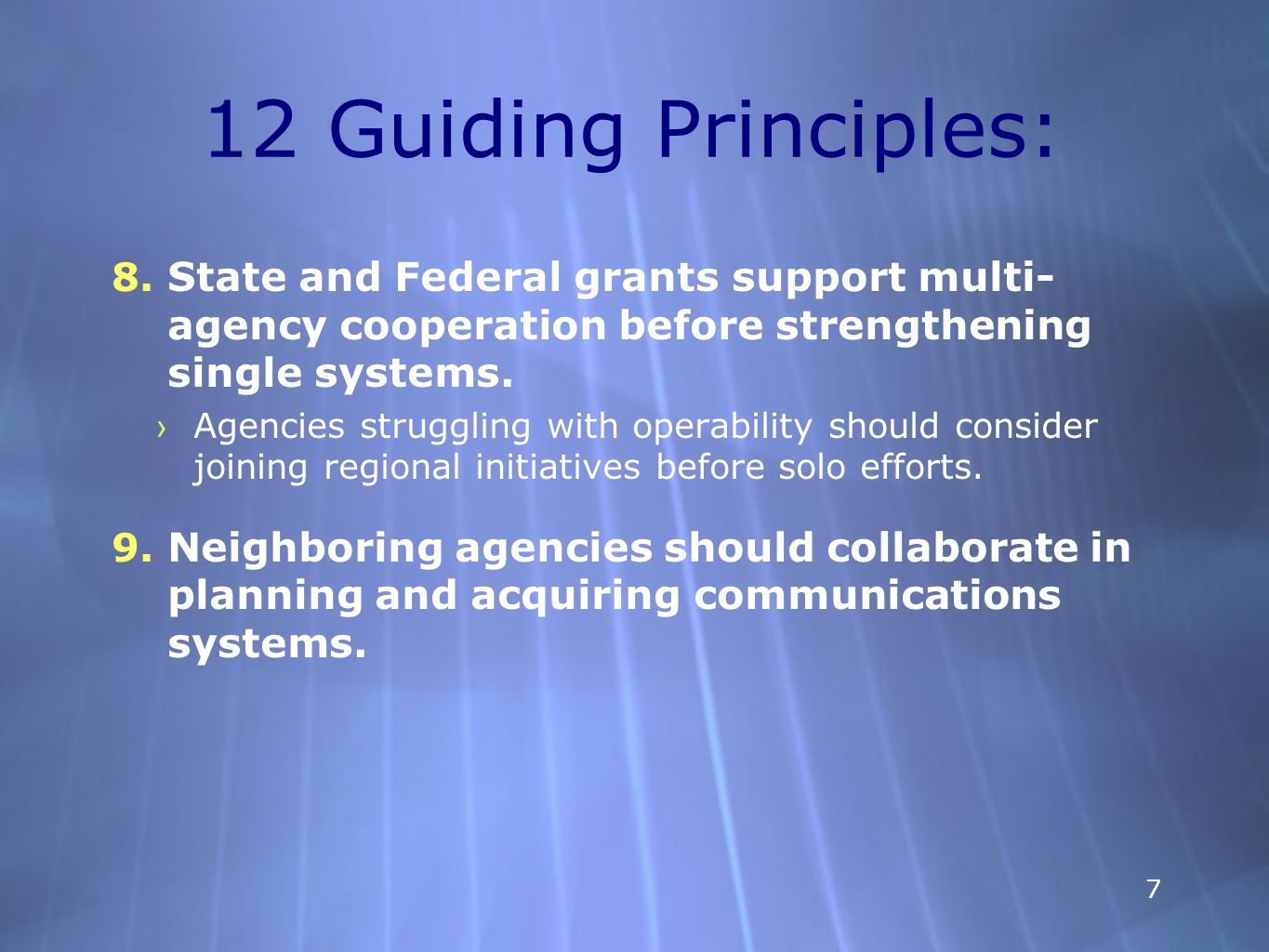 12 Guiding Principles:

8. State and Federal grants support multi-agency cooperation before strengthening single systems.

› Agencies struggling with operability should consider joining regional initiatives before solo efforts.

9. Neighboring agencies should collaborate in planning and acquiring communications systems.

7